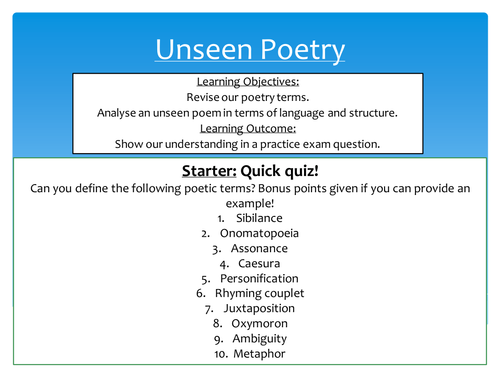 Unseen Poetry

Learning Objectives:
Revise our poetry terms.
Analyse an unseen poem in terms of language and structure.
Learning Outcome:
Show our understanding in a practice exam question.

Starter: Quick quiz!
Can you define the following poetic terms? Bonus points given if you can provide an example!
1. Sibilance
2. Onomatopoeia
3. Assonance
4. Caesura
5. Personification
6. Rhyming couplet
7. Juxtaposition
8. Oxymoron
9. Ambiguity
10. Metaphor